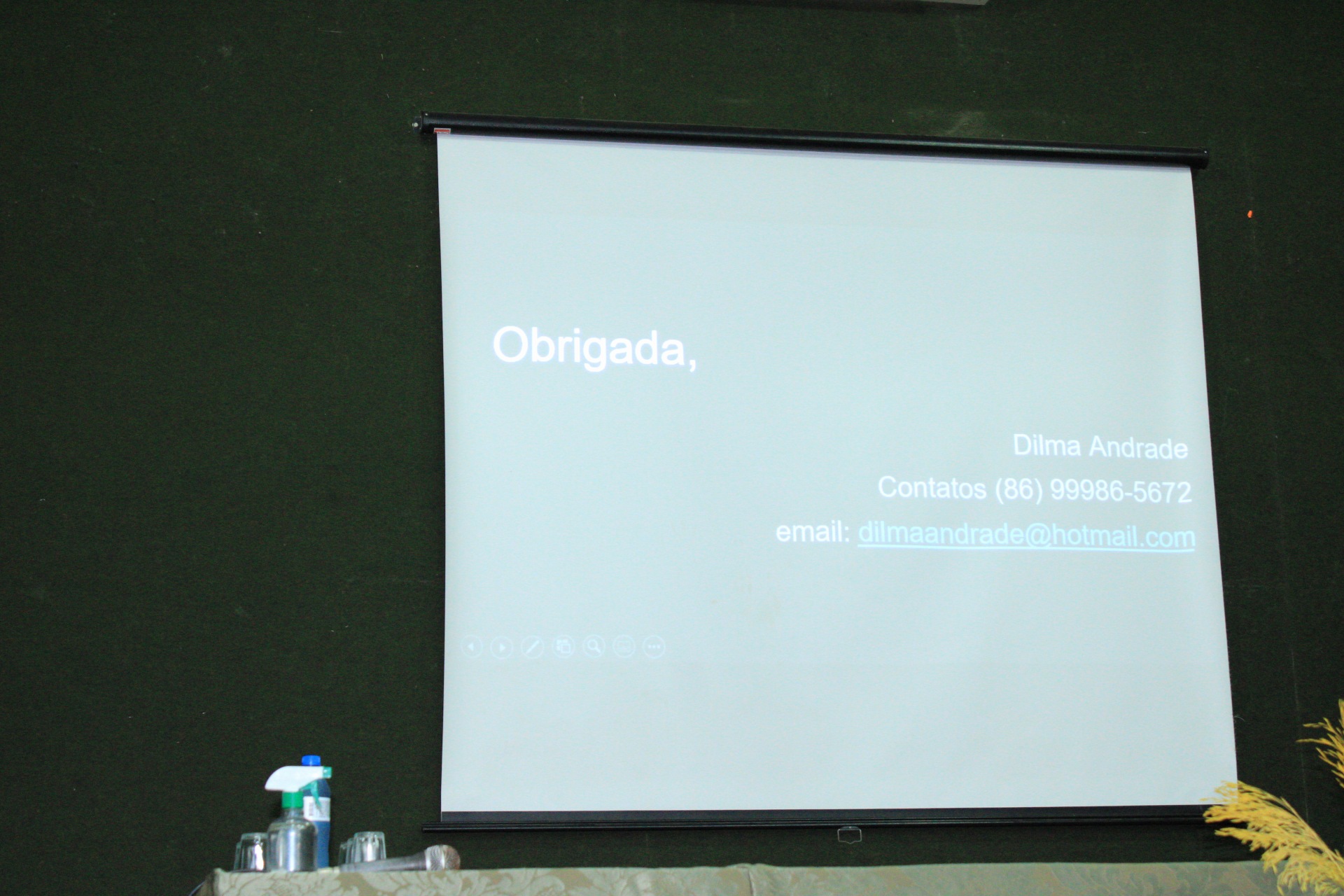 Obrigada,

Dilma Andrade

Contatos (86) 99986-5672

email: dilmaandrade@hotmail.com